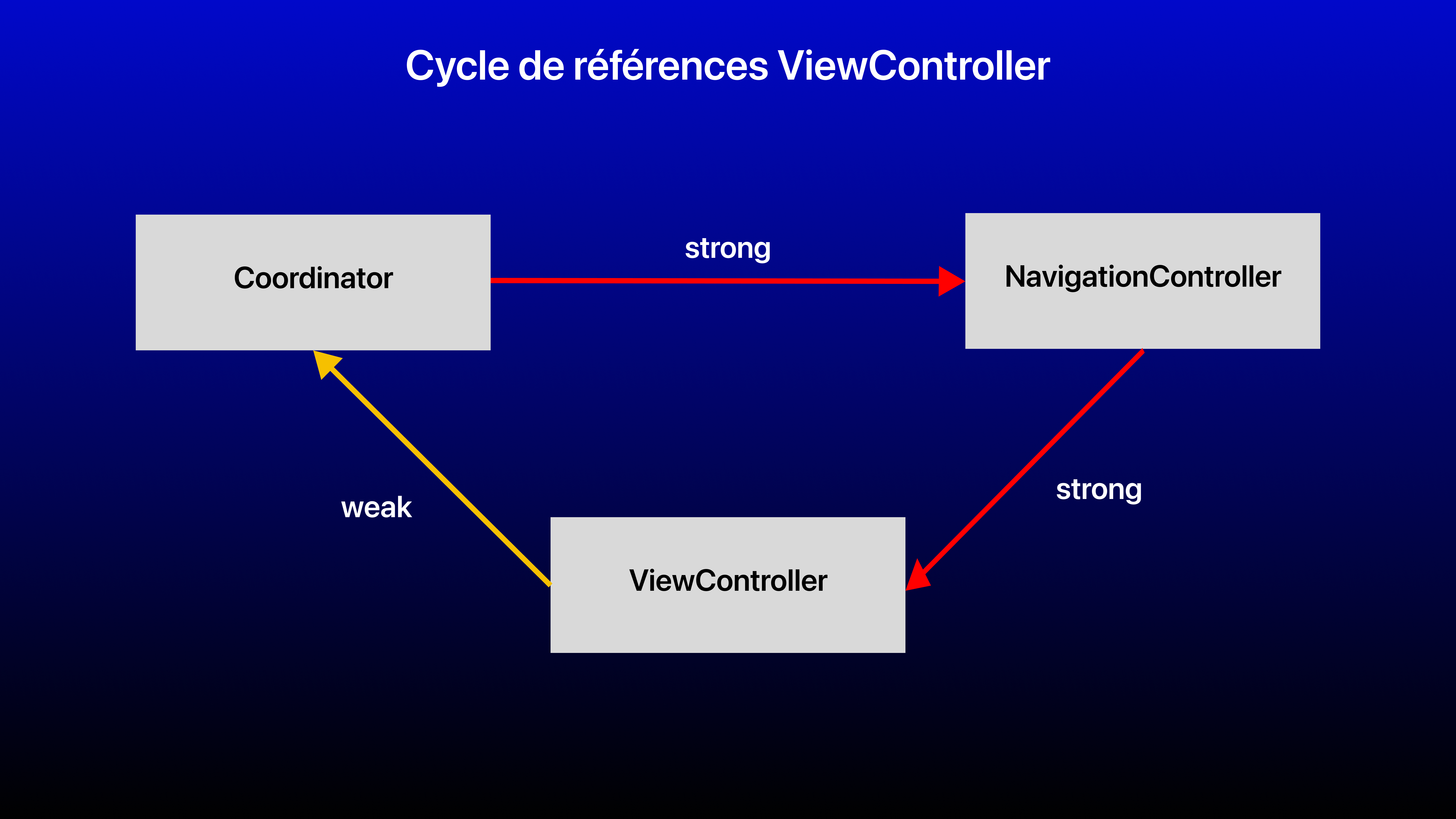 Cycle de références ViewController

Coordinator

strong

NavigationController

weak

strong

ViewController